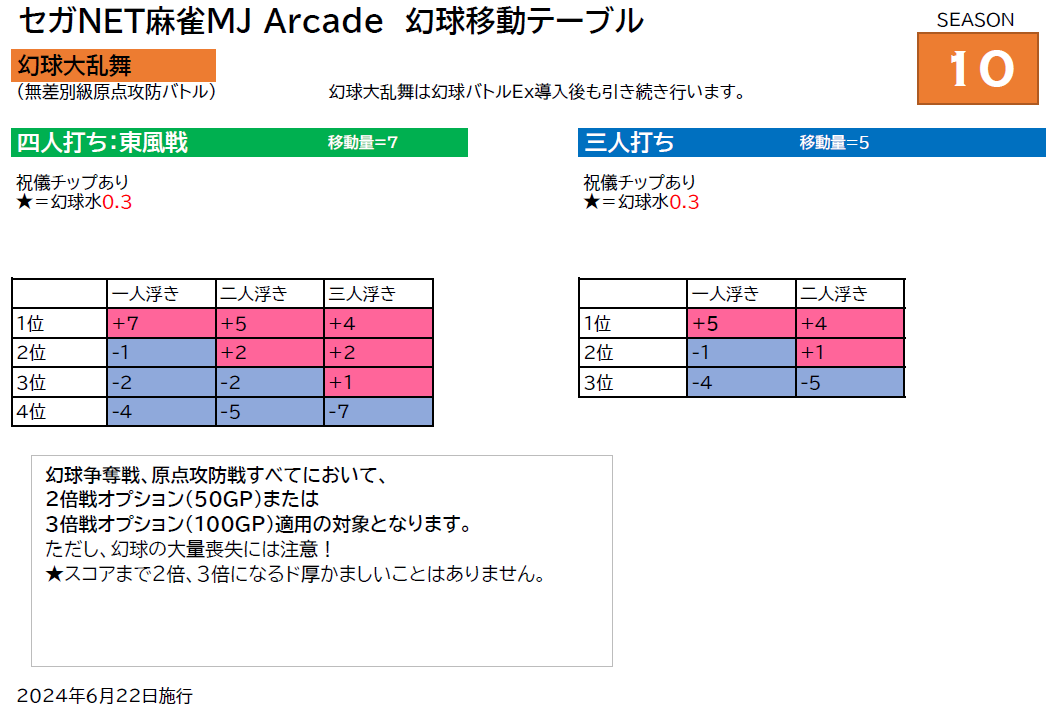 セガNET麻雀MJ Arcade 幻球移動テーブル

SEASON
10

幻球大乱舞
（無差別級原点攻防バトル）

幻球大乱舞は幻球バトルEx導入後も引き続き行います。

四人打ち:東風戦 移動量=7

祝儀チップあり
★＝幻球水0.3

| | 一人浮き | 二人浮き | 三人浮き |
|---|---|---|---|
| 1位 | +7 | +5 | +4 |
| 2位 | -1 | +2 | +2 |
| 3位 | -2 | -2 | +1 |
| 4位 | -4 | -5 | -7 |

三人打ち 移動量=5

祝儀チップあり
★＝幻球水0.3

| | 一人浮き | 二人浮き |
|---|---|---|
| 1位 | +5 | +4 |
| 2位 | -1 | +1 |
| 3位 | -4 | -5 |

幻球争奪戦、原点攻防戦すべてにおいて、
2倍戦オプション（50GP）または
3倍戦オプション（100GP）適用の対象となります。
ただし、幻球の大量喪失には注意！
★スコアまで2倍、3倍になるド厚かましいことはありません。

2024年6月22日施行